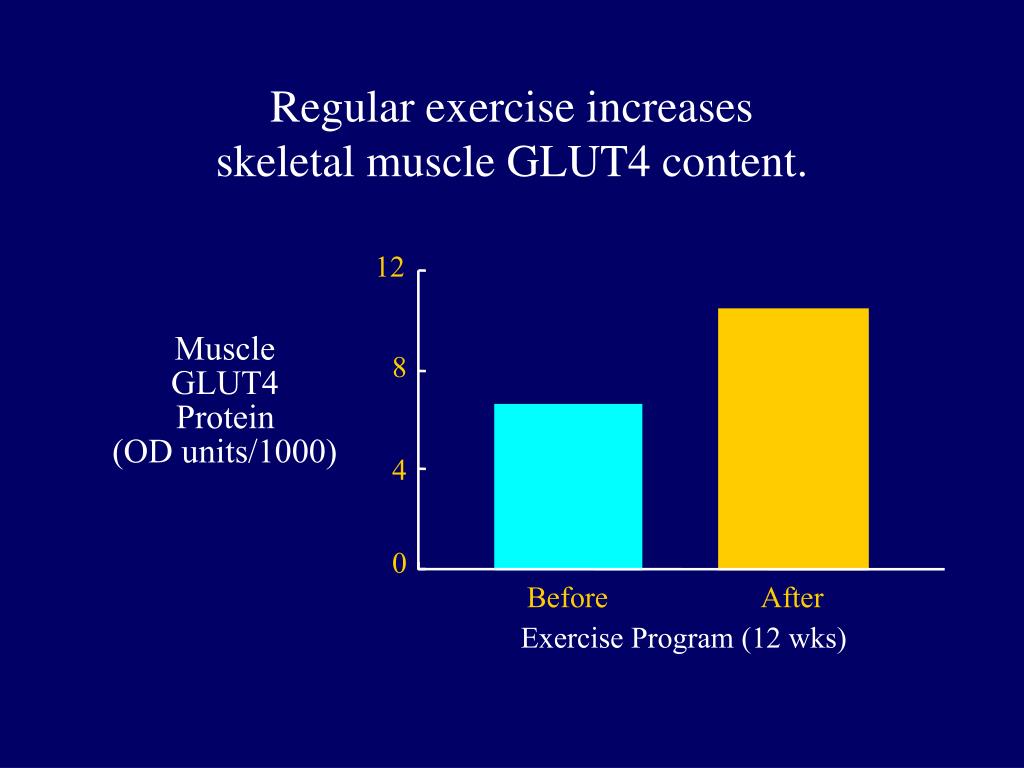 Regular exercise increases
skeletal muscle GLUT4 content.

Muscle
GLUT4
Protein
(OD units/1000)

12
8
4
0

Before
After
Exercise Program (12 wks)